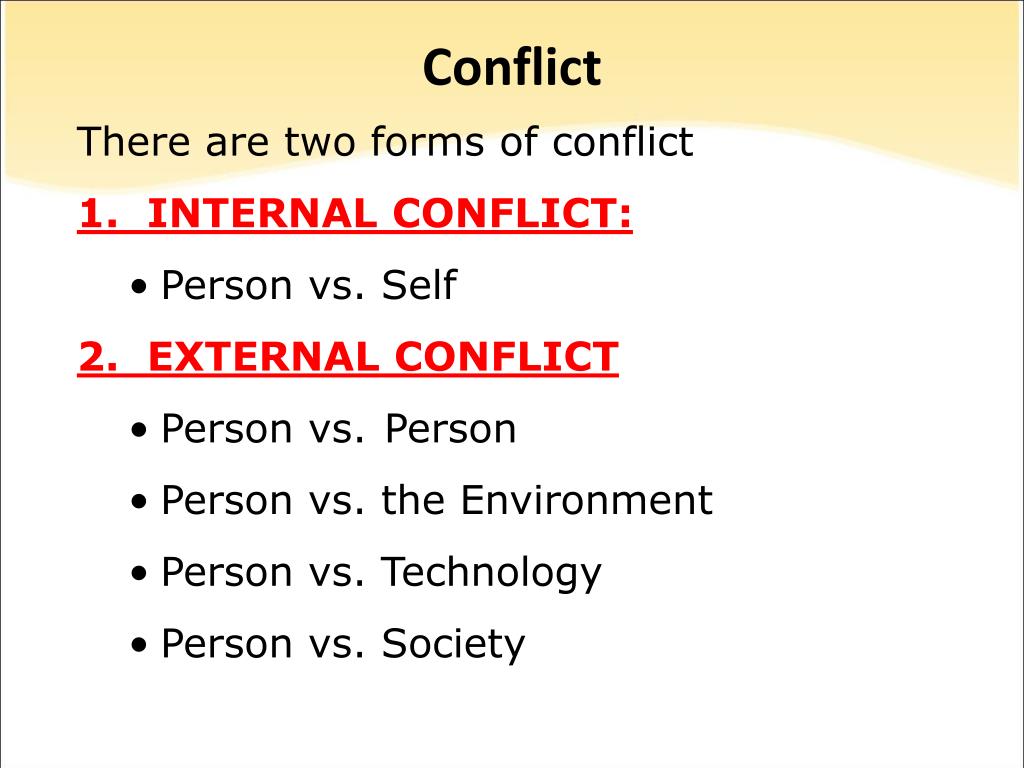 Conflict

There are two forms of conflict

1. INTERNAL CONFLICT:

• Person vs. Self

2. EXTERNAL CONFLICT

• Person vs. Person

• Person vs. the Environment

• Person vs. Technology

• Person vs. Society